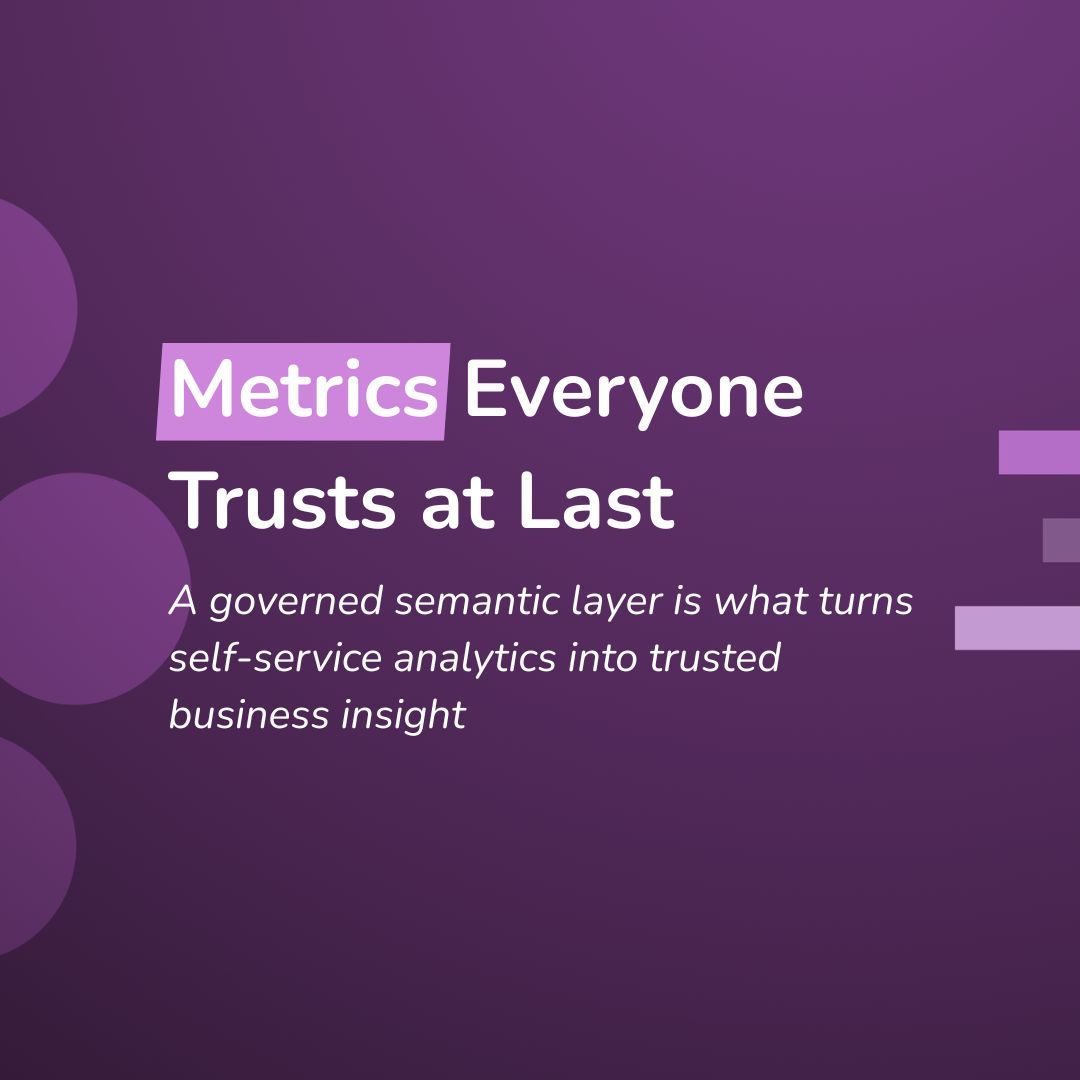 Metrics Everyone Trusts at Last

A governed semantic layer is what turns self-service analytics into trusted business insight